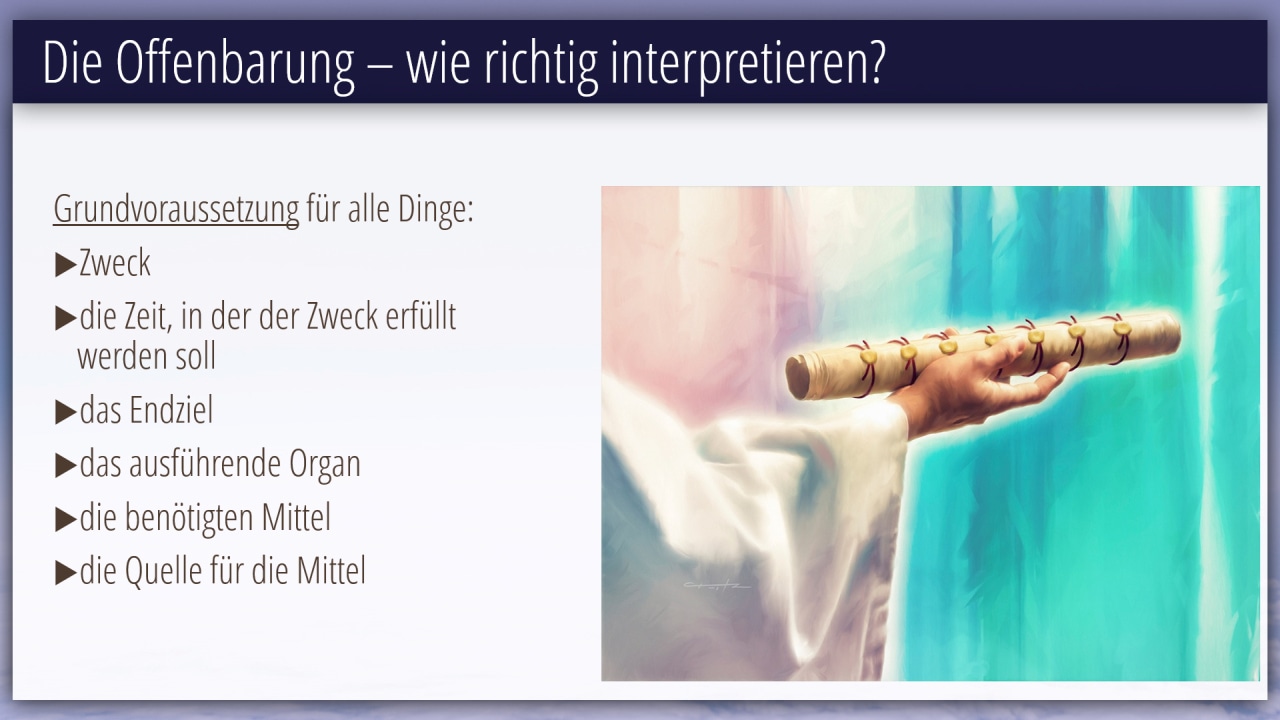 Die Offenbarung – wie richtig interpretieren?

Grundvoraussetzung für alle Dinge:

▶Zweck

▶die Zeit, in der der Zweck erfüllt werden soll

▶das Endziel

▶das ausführende Organ

▶die benötigten Mittel

▶die Quelle für die Mittel